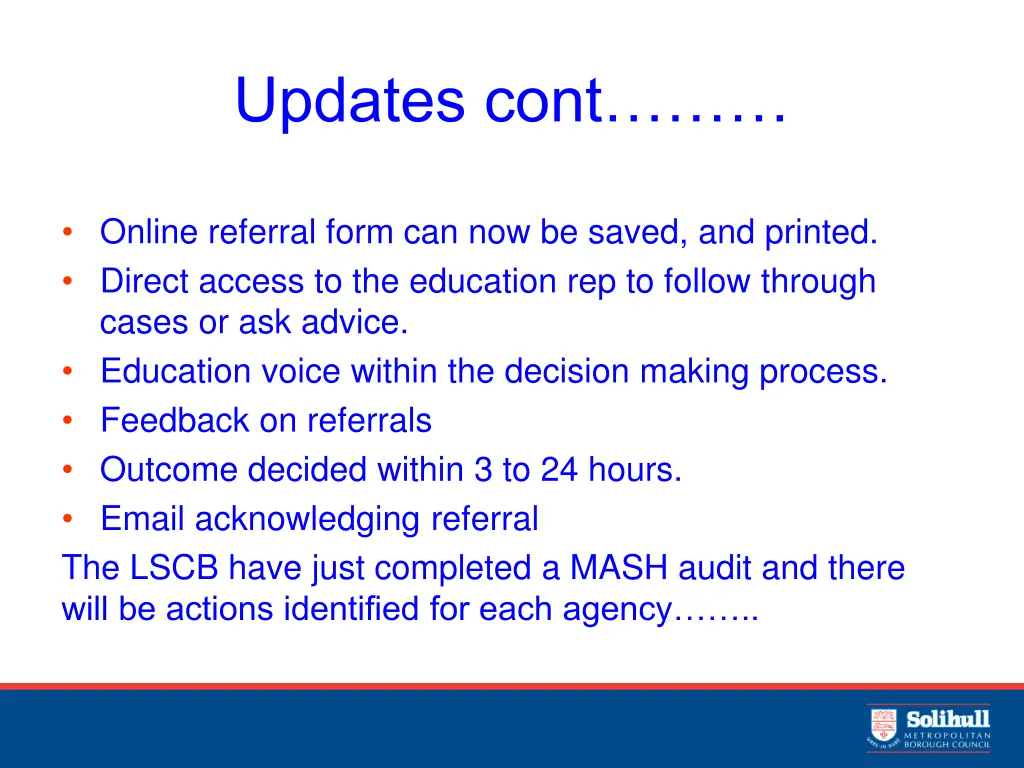 Updates cont………

• Online referral form can now be saved, and printed.
• Direct access to the education rep to follow through cases or ask advice.
• Education voice within the decision making process.
• Feedback on referrals
• Outcome decided within 3 to 24 hours.
• Email acknowledging referral

The LSCB have just completed a MASH audit and there will be actions identified for each agency……..

Solihull
METROPOLITAN
BOROUGH COUNCIL